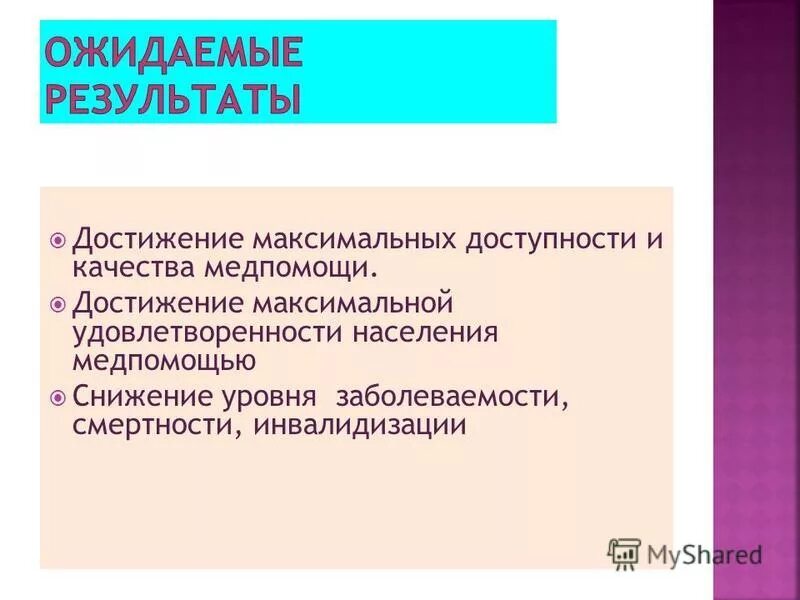 ОЖИДАЕМЫЕ РЕЗУЛЬТАТЫ

Достижение максимальных доступности и качества медпомощи.

Достижение максимальной удовлетворенности населения медпомощью

Снижение уровня заболеваемости, смертности, инвалидизации

MyShared